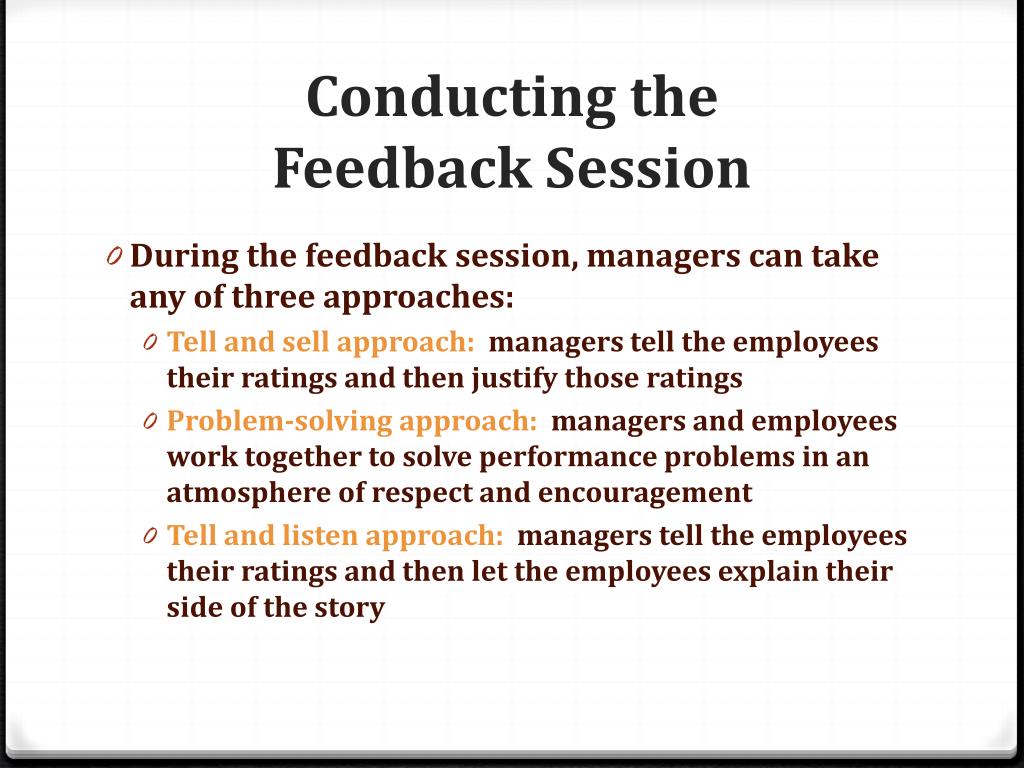 Conducting the Feedback Session

0 During the feedback session, managers can take any of three approaches:

0 Tell and sell approach: managers tell the employees their ratings and then justify those ratings

0 Problem-solving approach: managers and employees work together to solve performance problems in an atmosphere of respect and encouragement

0 Tell and listen approach: managers tell the employees their ratings and then let the employees explain their side of the story